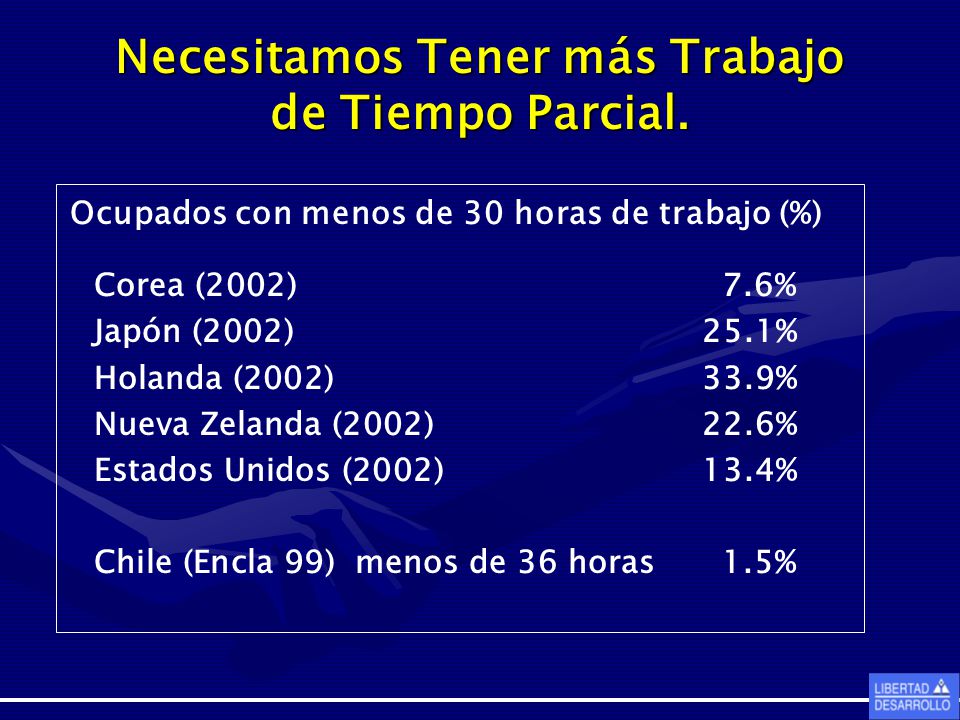 Necesitamos Tener más Trabajo de Tiempo Parcial.

Ocupados con menos de 30 horas de trabajo (%)

| | |
|---|---|
| Corea (2002) | 7.6% |
| Japón (2002) | 25.1% |
| Holanda (2002) | 33.9% |
| Nueva Zelanda (2002) | 22.6% |
| Estados Unidos (2002) | 13.4% |
| Chile (Encla 99) menos de 36 horas | 1.5% |

LIBERTAD DESARROLLO